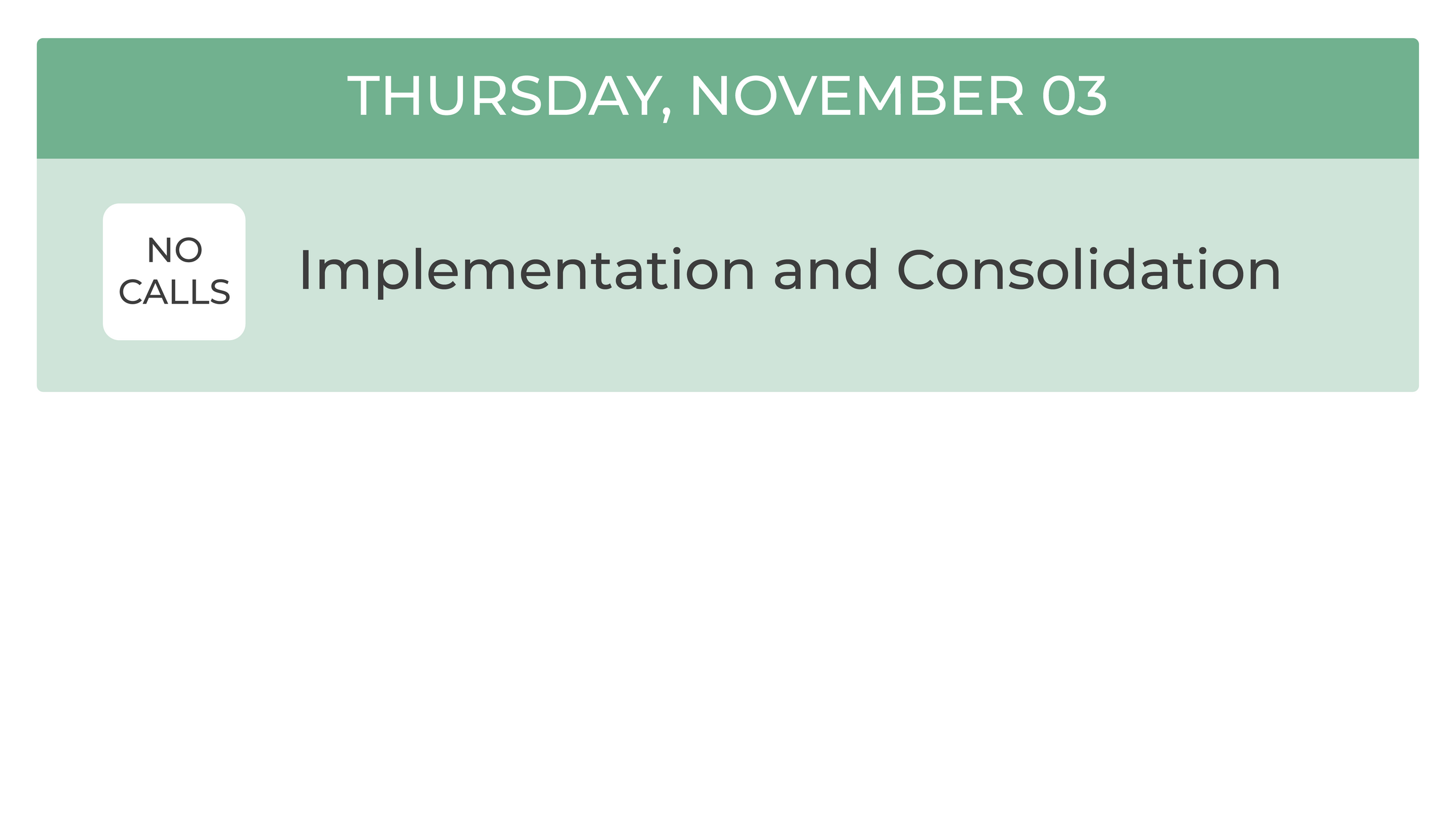 THURSDAY, NOVEMBER 03

NO CALLS

Implementation and Consolidation